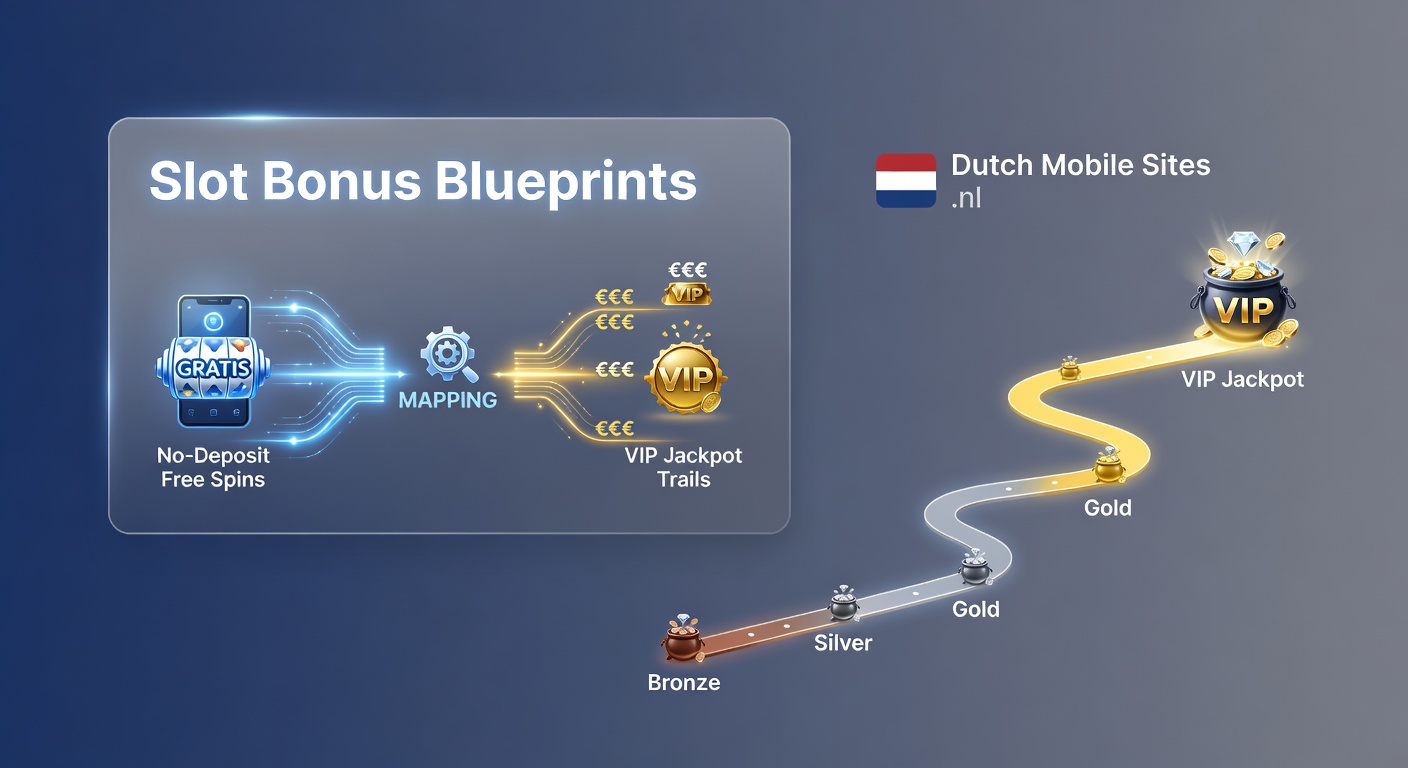 Slot Bonus Blueprints

GRATIS

No-Deposit Free Spins

MAPPING

€€€
VIP
€€€
€€€
€€€
VIP
€€€

VIP Jackpot Trails

Dutch Mobile Sites
.nl

VIP

VIP Jackpot

Gold

Gold

Silver

Bronze